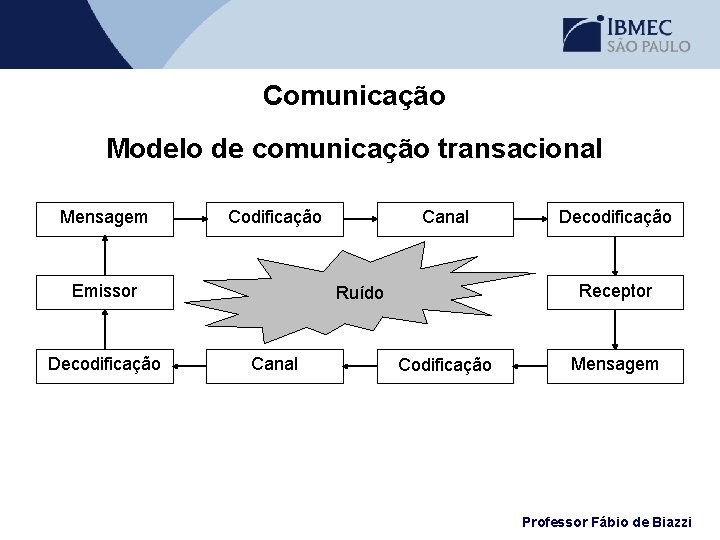 IBMEC
SÃO PAULO

Comunicação

Modelo de comunicação transacional

Mensagem
Codificação
Canal
Decodificação

Emissor
Ruído
Receptor

Decodificação
Canal
Codificação
Mensagem

Professor Fábio de Biazzi